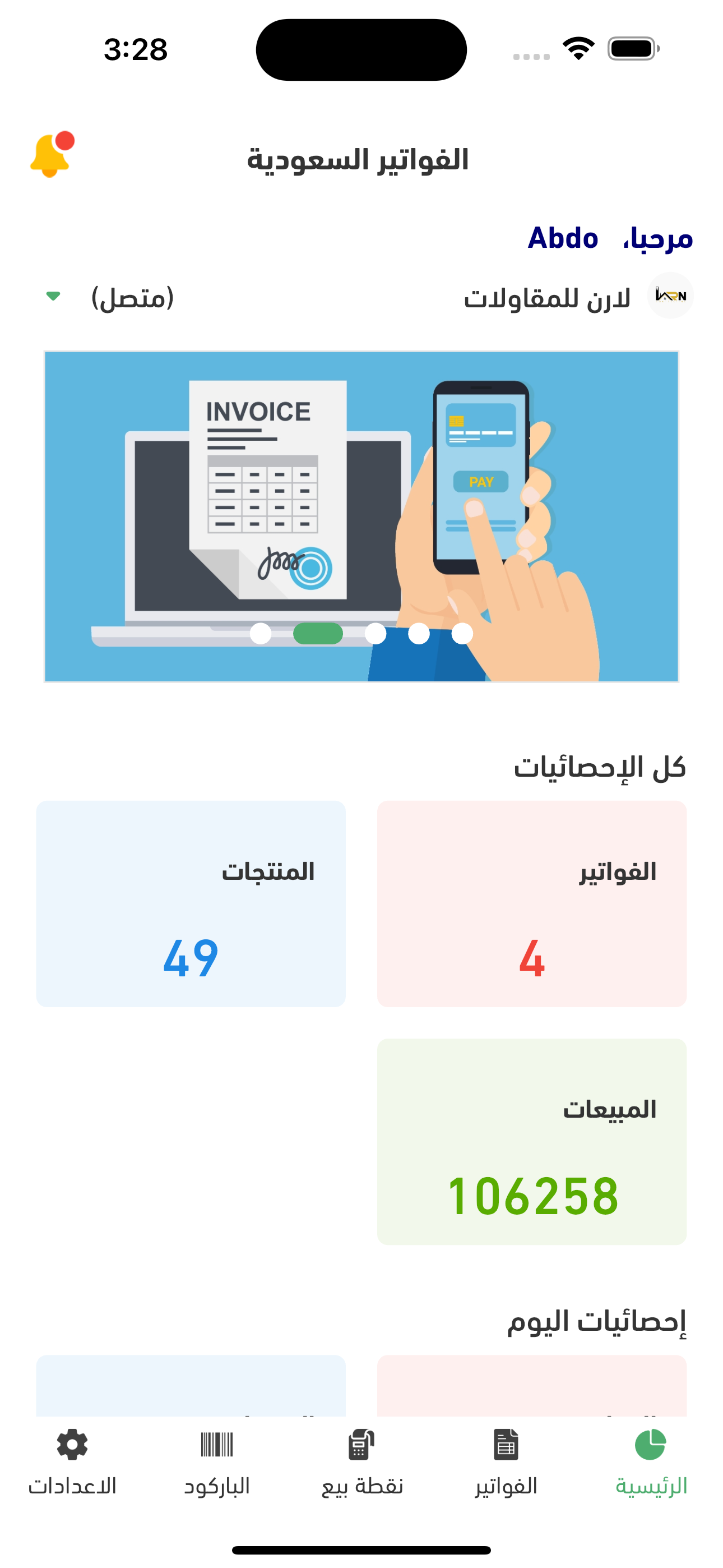 3:28

الفواتير السعودية

مرحبا، Abdo

لارن للمقاولات

(متصل)

INVOICE

PAY

كل الإحصائيات

الفواتير

4

المنتجات

49

المبيعات

106258

إحصائيات اليوم

الرئيسية

الفواتير

نقطة بيع

الباركود

الاعدادات